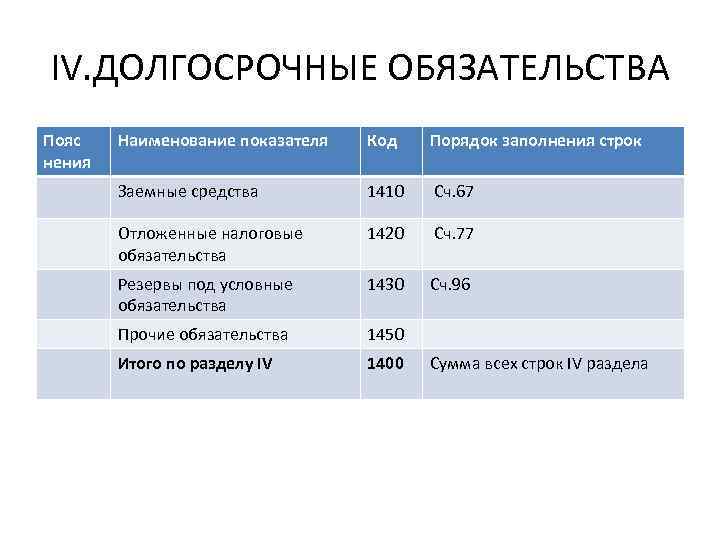 IV.ДОЛГОСРОЧНЫЕ ОБЯЗАТЕЛЬСТВА

| Пояс нения | Наименование показателя | Код | Порядок заполнения строк |
|---|---|---|---|
| | Заемные средства | 1410 | Сч.67 |
| | Отложенные налоговые обязательства | 1420 | Сч.77 |
| | Резервы под условные обязательства | 1430 | Сч.96 |
| | Прочие обязательства | 1450 | |
| | **Итого по разделу IV** | **1400** | Сумма всех строк IV раздела |